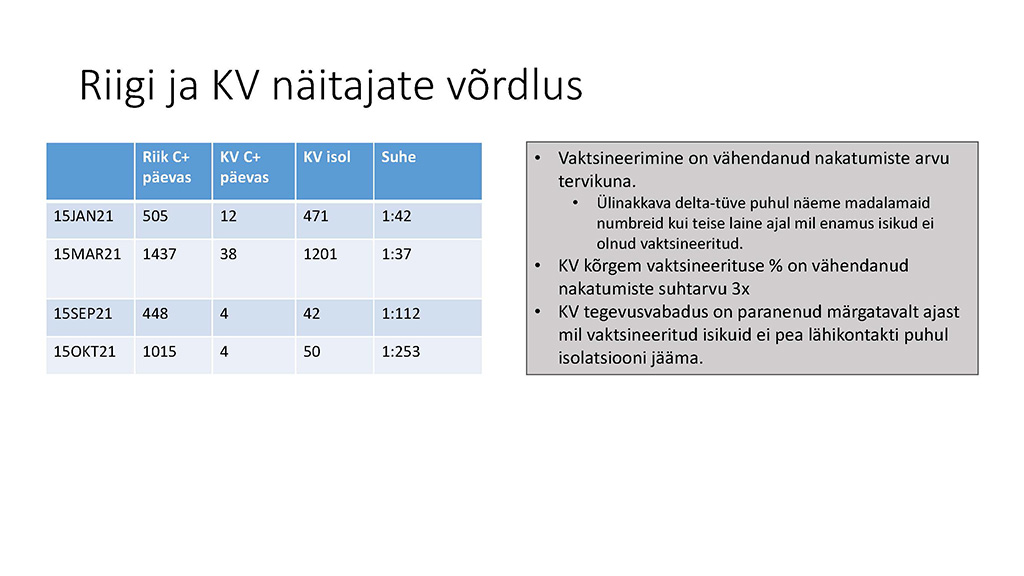 Riigi ja KV näitajate võrdlus

| | Riik C+ päevas | KV C+ päevas | KV isol | Suhe |
|---|---|---|---|---|
| 15JAN21 | 505 | 12 | 471 | 1:42 |
| 15MAR21 | 1437 | 38 | 1201 | 1:37 |
| 15SEP21 | 448 | 4 | 42 | 1:112 |
| 15OKT21 | 1015 | 4 | 50 | 1:253 |

• Vaktsineerimine on vähendanud nakatumiste arvu tervikuna.
  • Ülinakkava delta-tüve puhul näeme madalamaid numbreid kui teise laine ajal mil enamus isikud ei olnud vaktsineeritud.
• KV kõrgem vaktsineerituse % on vähendanud nakatumiste suhtarvu 3x
• KV tegevusvabadus on paranenud märgatavalt ajast mil vaktsineeritud isikuid ei pea lähikontakti puhul isolatsiooni jääma.